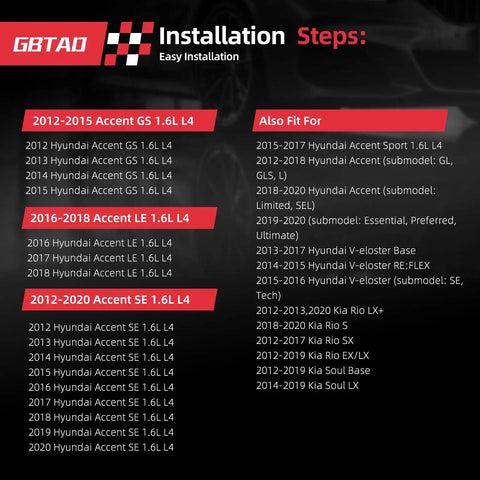 GBTAO Installation Steps:
Easy Installation

2012-2015 Accent GS 1.6L L4

2012 Hyundai Accent GS 1.6L L4
2013 Hyundai Accent GS 1.6L L4
2014 Hyundai Accent GS 1.6L L4
2015 Hyundai Accent GS 1.6L L4

2016-2018 Accent LE 1.6L L4

2016 Hyundai Accent LE 1.6L L4
2017 Hyundai Accent LE 1.6L L4
2018 Hyundai Accent LE 1.6L L4

2012-2020 Accent SE 1.6L L4

2012 Hyundai Accent SE 1.6L L4
2013 Hyundai Accent SE 1.6L L4
2014 Hyundai Accent SE 1.6L L4
2015 Hyundai Accent SE 1.6L L4
2016 Hyundai Accent SE 1.6L L4
2017 Hyundai Accent SE 1.6L L4
2018 Hyundai Accent SE 1.6L L4
2019 Hyundai Accent SE 1.6L L4
2020 Hyundai Accent SE 1.6L L4

Also Fit For

2015-2017 Hyundai Accent Sport 1.6L L4
2012-2018 Hyundai Accent (submodel: GL, GLS, L)
2018-2020 Hyundai Accent (submodel: Limited, SEL)
2019-2020 (submodel: Essential, Preferred, Ultimate)
2013-2017 Hyundai V-eloster Base
2014-2015 Hyundai V-eloster RE:FLEX
2015-2016 Hyundai V-eloster (submodel: SE, Tech)
2012-2013,2020 Kia Rio LX+
2018-2020 Kia Rio S
2012-2017 Kia Rio SX
2012-2019 Kia Rio EX/LX
2012-2019 Kia Soul Base
2014-2019 Kia Soul LX